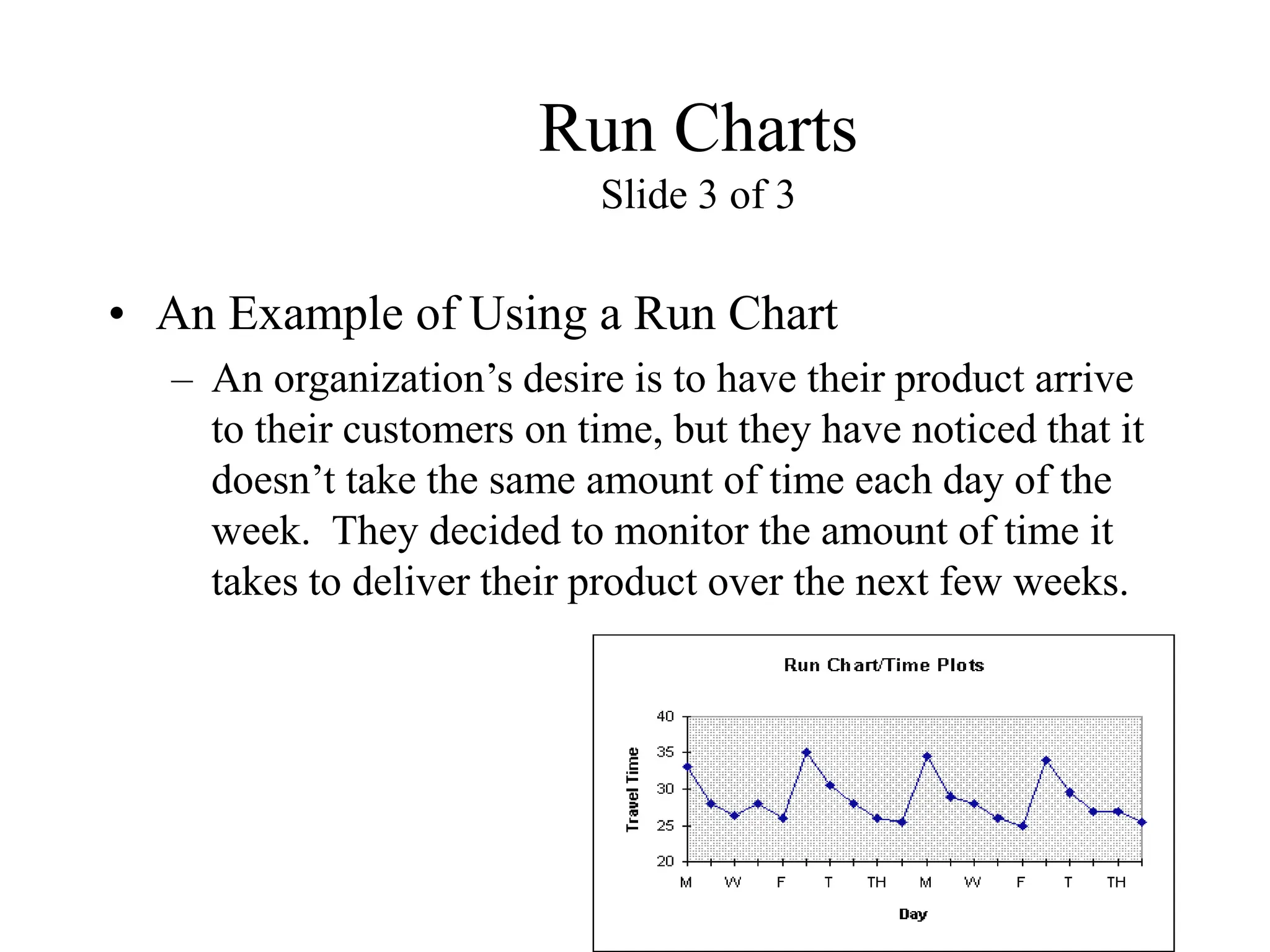 Run Charts
Slide 3 of 3

• An Example of Using a Run Chart
– An organization’s desire is to have their product arrive to their customers on time, but they have noticed that it doesn’t take the same amount of time each day of the week. They decided to monitor the amount of time it takes to deliver their product over the next few weeks.

Run Chart/Time Plots

Travel Time

40
35
30
25
20

M W F T TH M W F T TH

Day